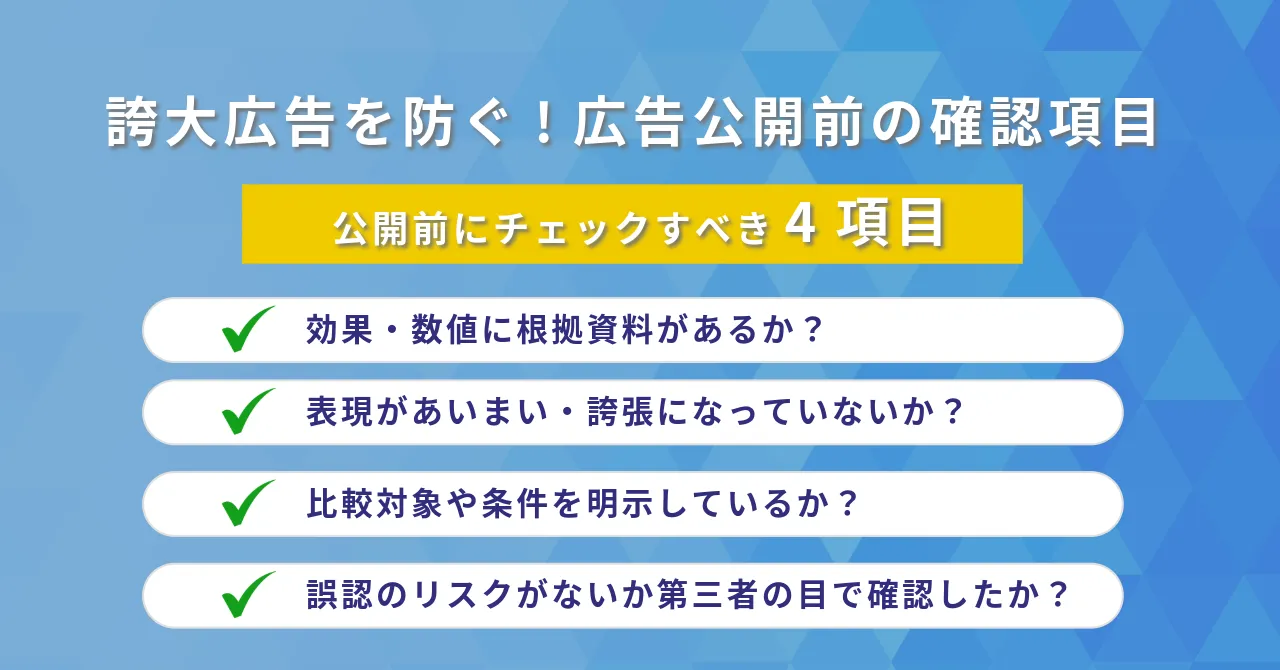 誇大広告を防ぐ！広告公開前の確認項目

公開前にチェックすべき 4 項目

効果・数値に根拠資料があるか？

表現があいまい・誇張になっていないか？

比較対象や条件を明示しているか？

誤認のリスクがないか第三者の目で確認したか？